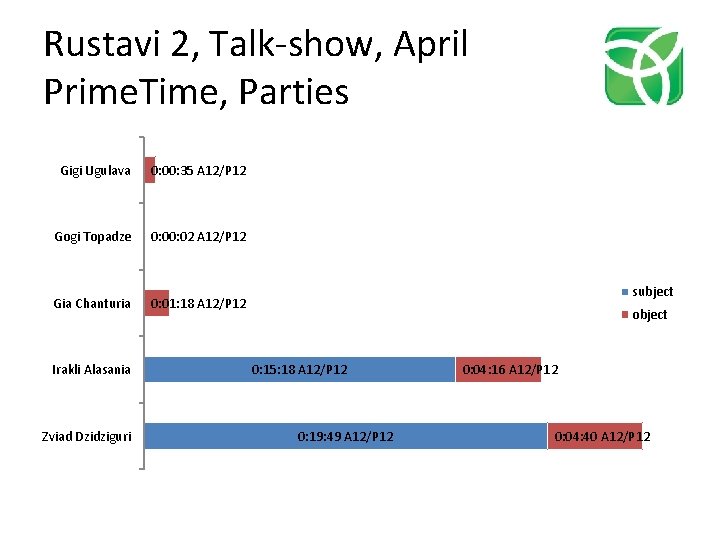 Rustavi 2, Talk-show, April PrimeTime, Parties

Gigi Ugulava
0:00:35 A12/P12

Gogi Topadze
0:00:02 A12/P12

Gia Chanturia
0:01:18 A12/P12

Irakli Alasania
0:15:18 A12/P12
0:04:16 A12/P12

Zviad Dzidziguri
0:19:49 A12/P12
0:04:40 A12/P12

subject
object